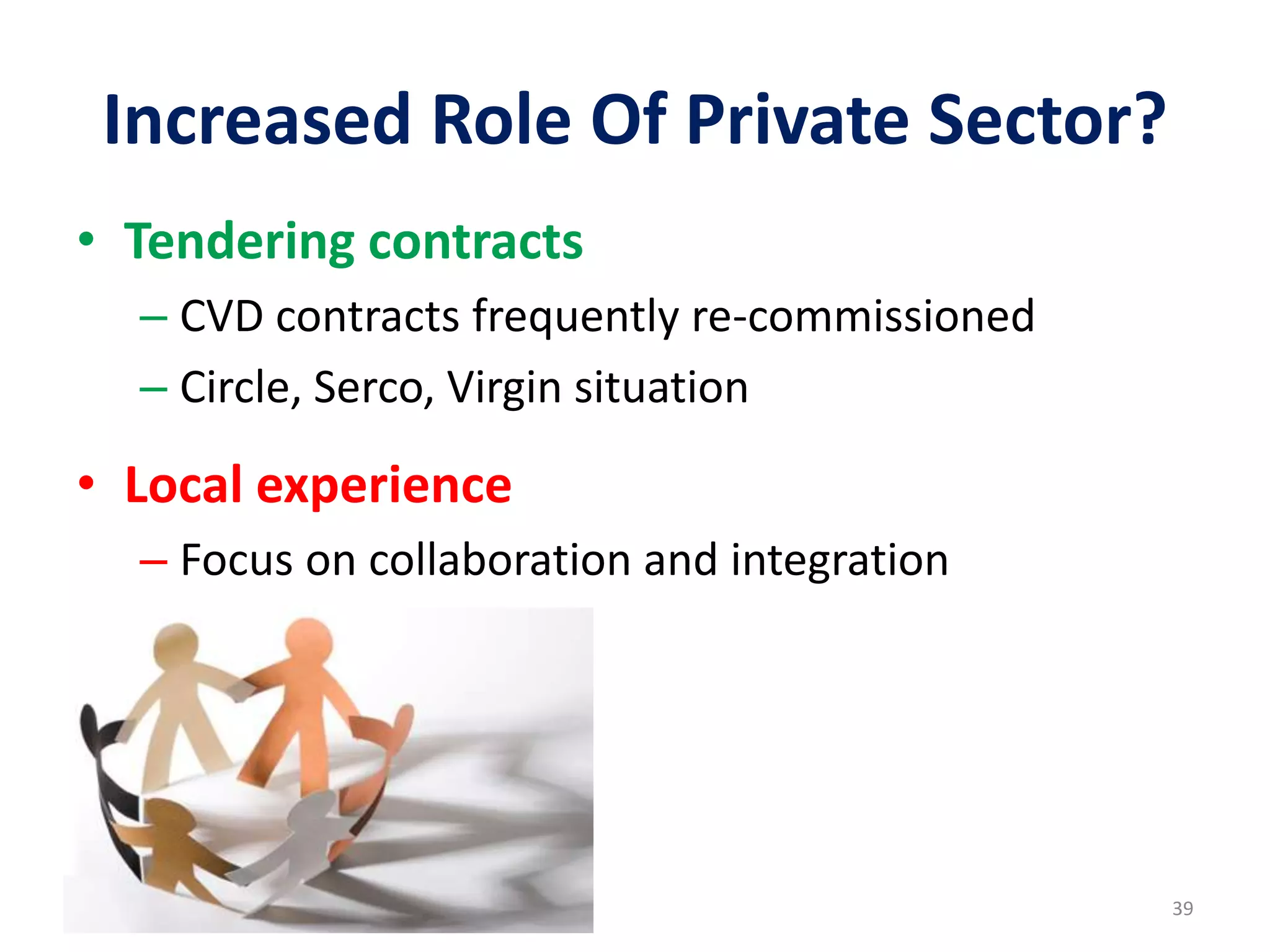 Increased Role Of Private Sector?

• Tendering contracts
– CVD contracts frequently re-commissioned
– Circle, Serco, Virgin situation

• Local experience
– Focus on collaboration and integration

39